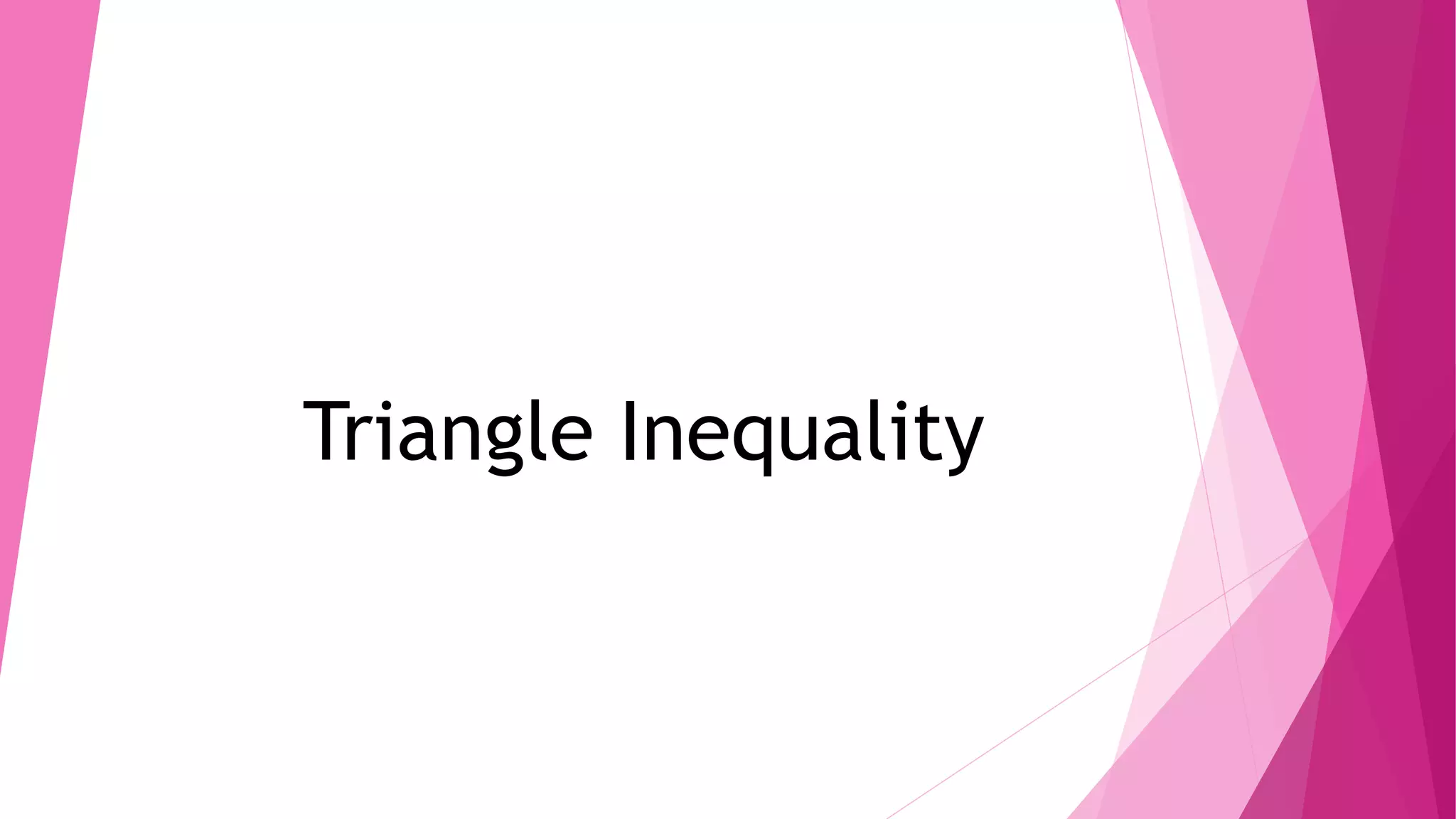 Triangle Inequality